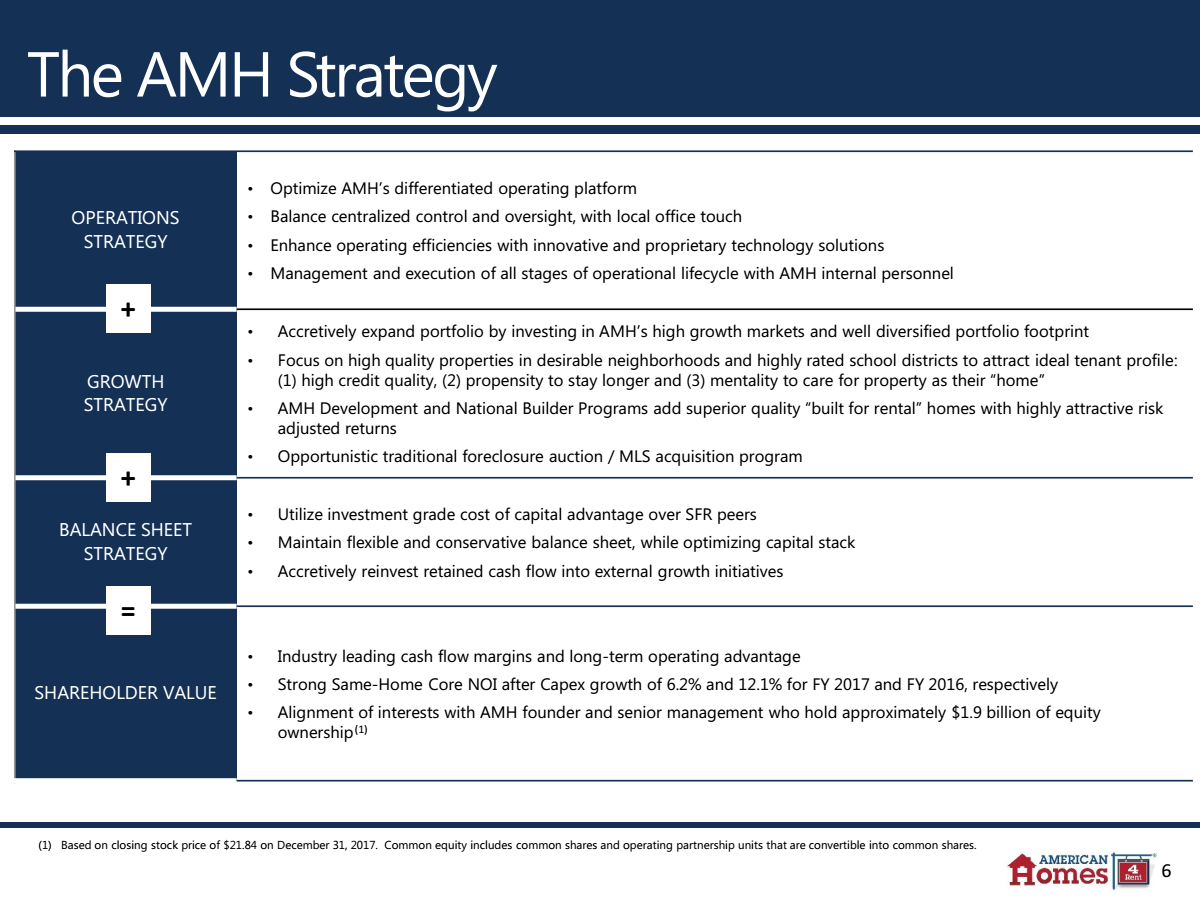 The AMH Strategy

OPERATIONS STRATEGY

• Optimize AMH's differentiated operating platform
• Balance centralized control and oversight, with local office touch
• Enhance operating efficiencies with innovative and proprietary technology solutions
• Management and execution of all stages of operational lifecycle with AMH internal personnel

+

GROWTH STRATEGY

• Accretively expand portfolio by investing in AMH's high growth markets and well diversified portfolio footprint
• Focus on high quality properties in desirable neighborhoods and highly rated school districts to attract ideal tenant profile: (1) high credit quality, (2) propensity to stay longer and (3) mentality to care for property as their "home"
• AMH Development and National Builder Programs add superior quality "built for rental" homes with highly attractive risk adjusted returns
• Opportunistic traditional foreclosure auction / MLS acquisition program

+

BALANCE SHEET STRATEGY

• Utilize investment grade cost of capital advantage over SFR peers
• Maintain flexible and conservative balance sheet, while optimizing capital stack
• Accretively reinvest retained cash flow into external growth initiatives

=

SHAREHOLDER VALUE

• Industry leading cash flow margins and long-term operating advantage
• Strong Same-Home Core NOI after Capex growth of 6.2% and 12.1% for FY 2017 and FY 2016, respectively
• Alignment of interests with AMH founder and senior management who hold approximately \$1.9 billion of equity ownership$^{(1)}$

(1) Based on closing stock price of \$21.84 on December 31, 2017. Common equity includes common shares and operating partnership units that are convertible into common shares.

AMERICAN Homes 4 Rent

6